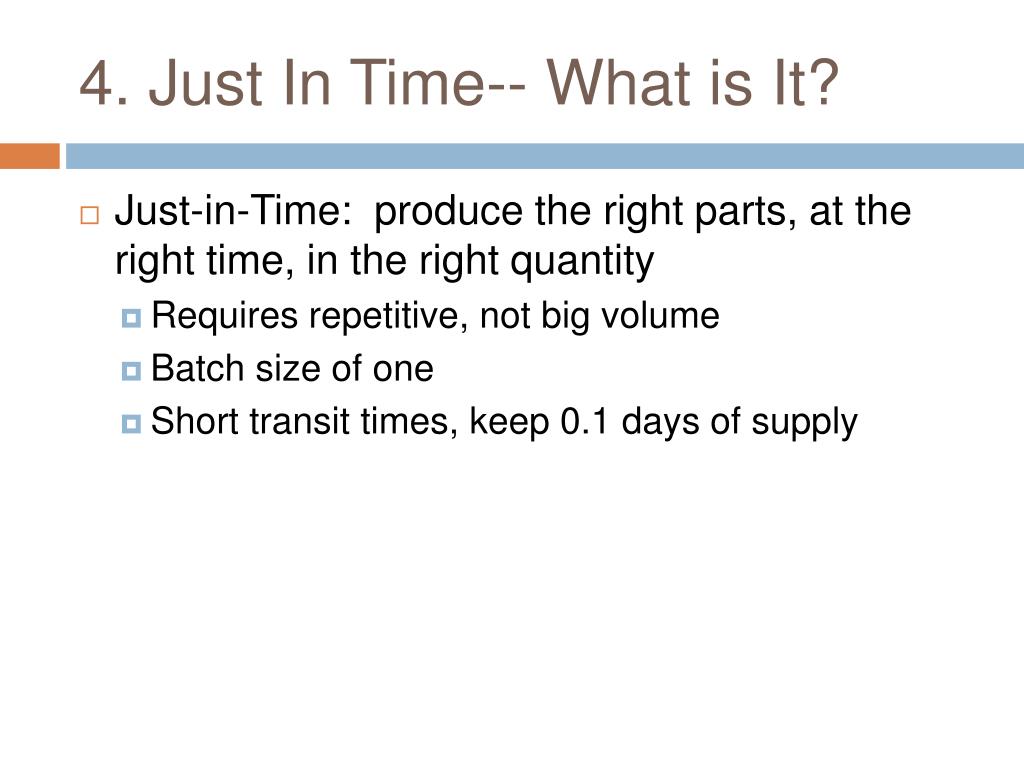 4. Just In Time-- What is It?

Just-in-Time: produce the right parts, at the right time, in the right quantity

Requires repetitive, not big volume

Batch size of one

Short transit times, keep 0.1 days of supply